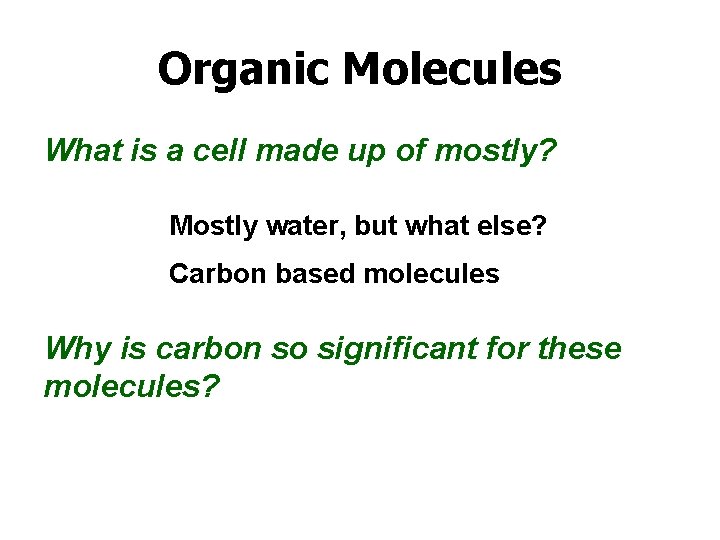 Organic Molecules

What is a cell made up of mostly?

Mostly water, but what else?

Carbon based molecules

Why is carbon so significant for these molecules?